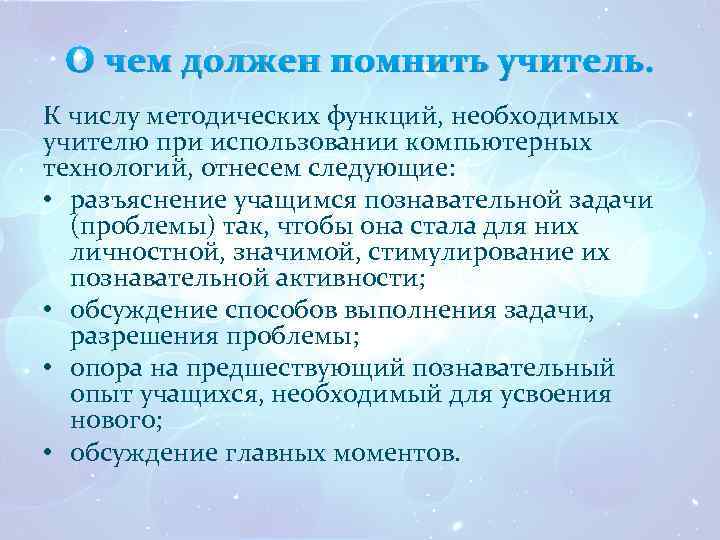 О чем должен помнить учитель.

К числу методических функций, необходимых учителю при использовании компьютерных технологий, отнесем следующие:

• разъяснение учащимся познавательной задачи (проблемы) так, чтобы она стала для них личностной, значимой, стимулирование их познавательной активности;
• обсуждение способов выполнения задачи, разрешения проблемы;
• опора на предшествующий познавательный опыт учащихся, необходимый для усвоения нового;
• обсуждение главных моментов.